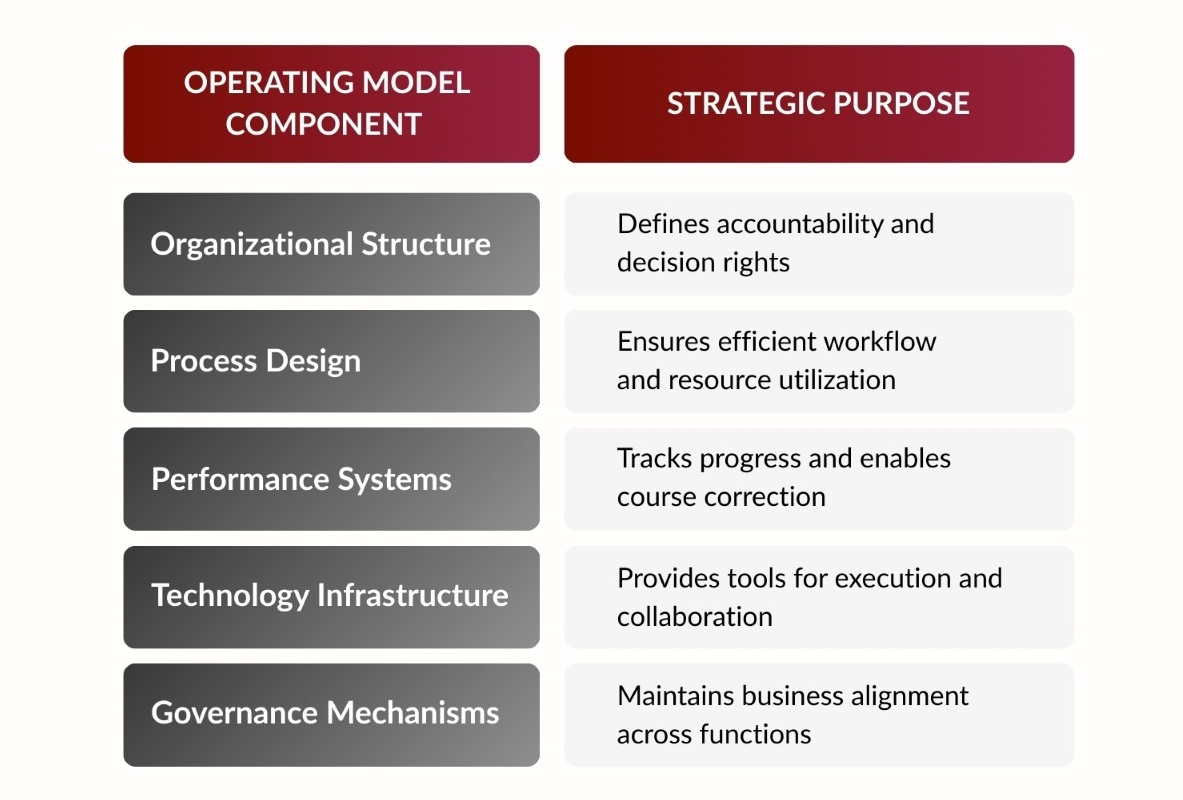 | OPERATING MODEL COMPONENT | STRATEGIC PURPOSE |
|---|---|
| Organizational Structure | Defines accountability and decision rights |
| Process Design | Ensures efficient workflow and resource utilization |
| Performance Systems | Tracks progress and enables course correction |
| Technology Infrastructure | Provides tools for execution and collaboration |
| Governance Mechanisms | Maintains business alignment across functions |